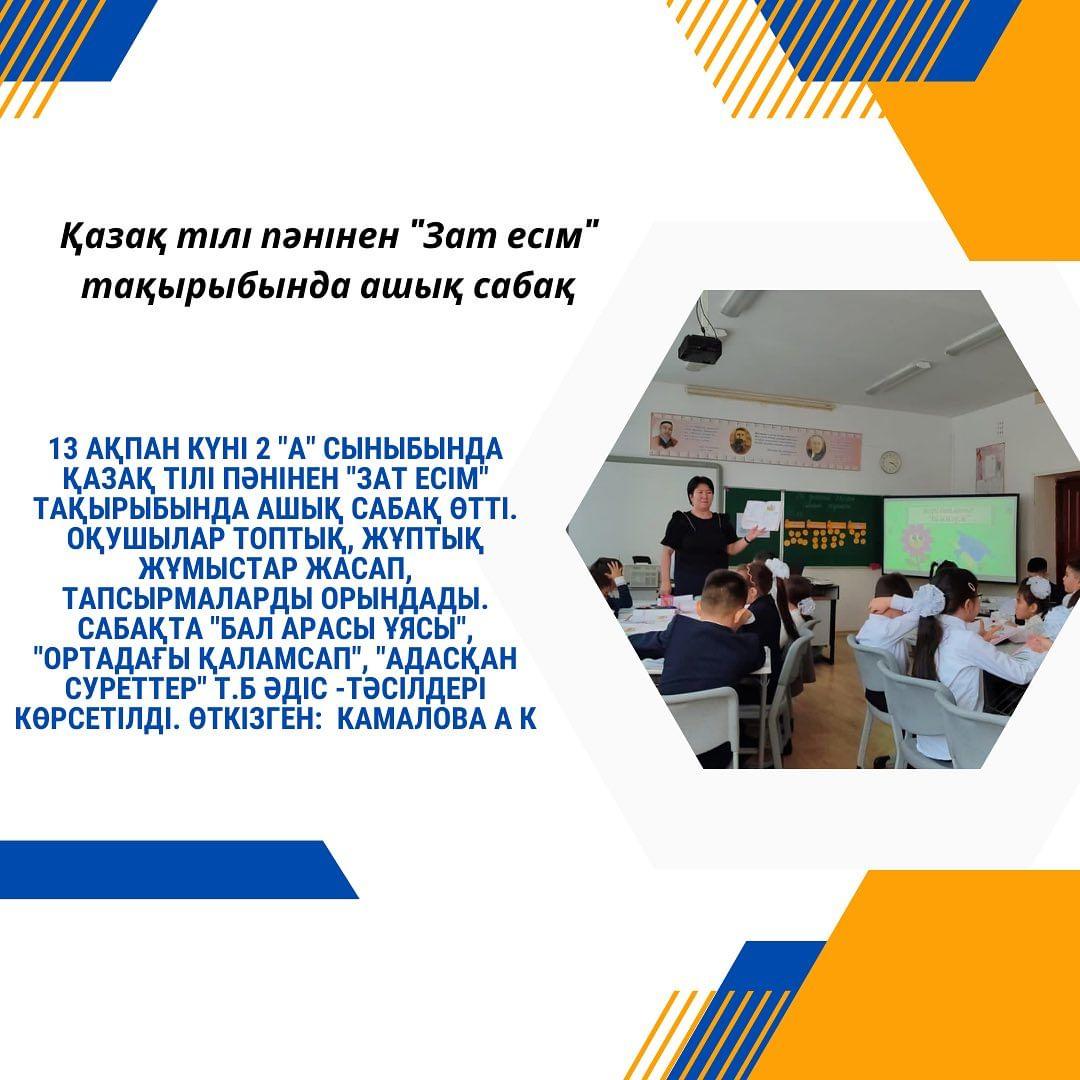 Қазақ тілі пәнінен "Зат есім" тақырыбында ашық сабақ

13 АҚПАН КҮНІ 2 "А" СЫНЫБЫНДА ҚАЗАҚ ТІЛІ ПӘНІНЕН "ЗАТ ЕСІМ" ТАҚЫРЫБЫНДА АШЫҚ САБАҚ ӨТТІ. ОҚУШЫЛАР ТОПТЫҚ, ЖҰПТЫҚ ЖҰМЫСТАР ЖАСАП, ТАПСЫРМАЛАРДЫ ОРЫНДАДЫ. САБАҚТА "БАЛ АРАСЫ ҰЯСЫ", "ОРТАДАҒЫ ҚАЛАМСАП", "АДАСҚАН СУРЕТТЕР" Т.Б ӘДІС -ТӘСІЛДЕРІ КӨРСЕТІЛДІ. ӨТКІЗГЕН: КАМАЛОВА А К